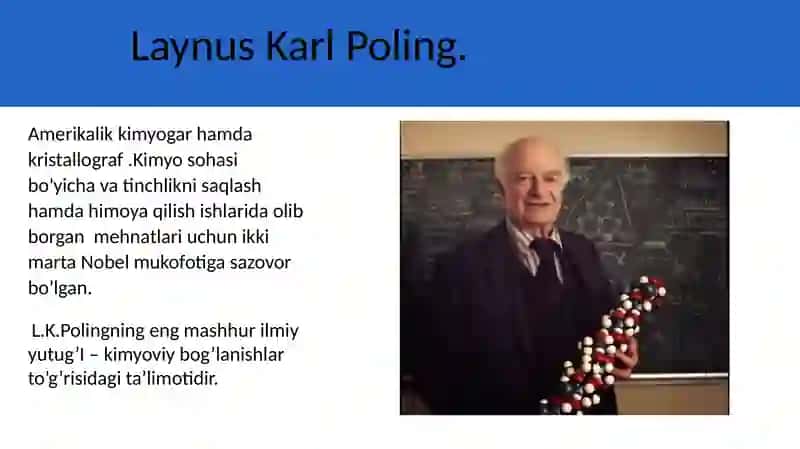 Laynus Karl Poling.

Amerikalik kimyogar hamda kristallograf .Kimyo sohasi bo'yicha va tinchlikni saqlash hamda himoya qilish ishlarida olib borgan mehnatlari uchun ikki marta Nobel mukofotiga sazovor bo'lgan.

L.K.Polingning eng mashhur ilmiy yutug’I – kimyoviy bog’lanishlar to'g'risidagi ta’limotidir.